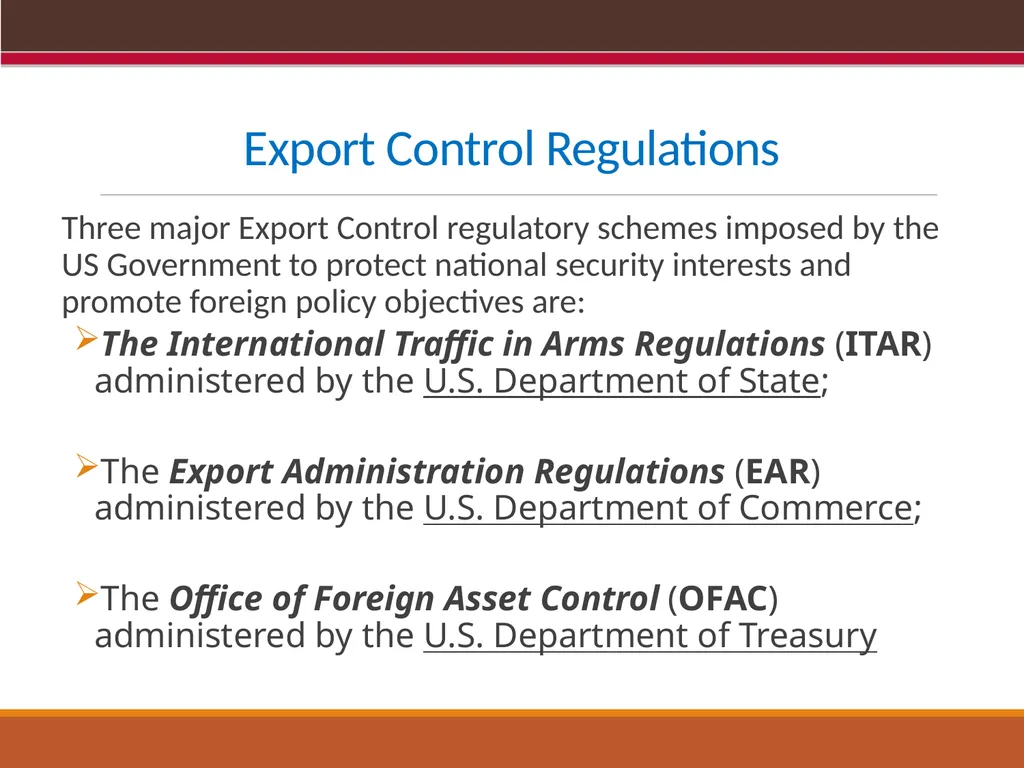 Export Control Regulations

Three major Export Control regulatory schemes imposed by the US Government to protect national security interests and promote foreign policy objectives are:

➢The International Traffic in Arms Regulations (ITAR) administered by the U.S. Department of State;

➢The Export Administration Regulations (EAR) administered by the U.S. Department of Commerce;

➢The Office of Foreign Asset Control (OFAC) administered by the U.S. Department of Treasury